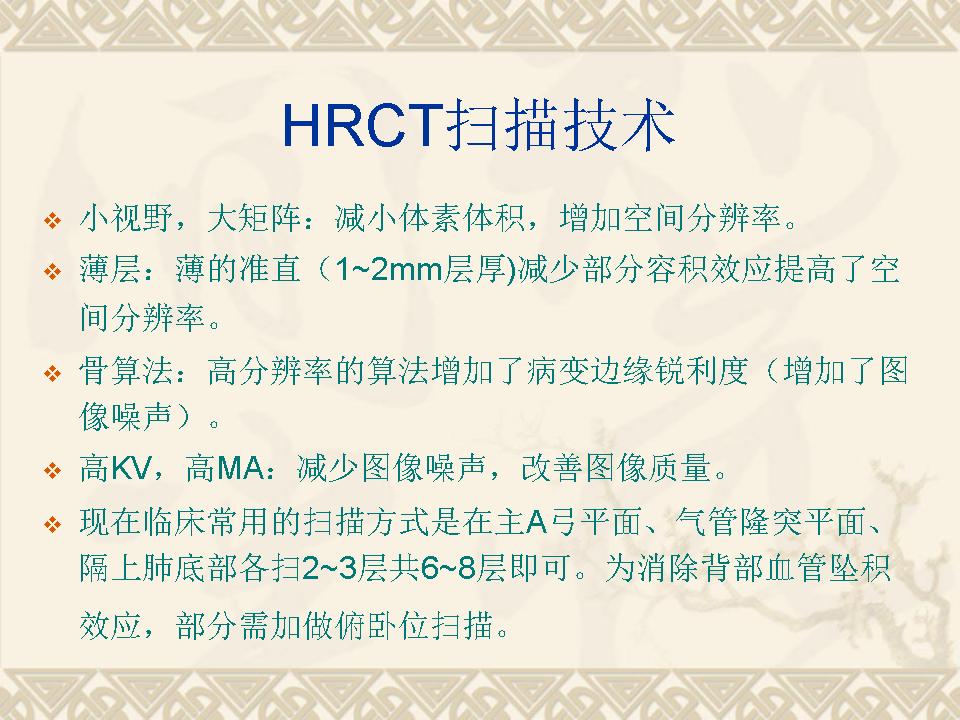 HRCT扫描技术

❖ 小视野，大矩阵：减小体素体积，增加空间分辨率。

❖ 薄层：薄的准直（1~2mm层厚)减少部分容积效应提高了空间分辨率。

❖ 骨算法：高分辨率的算法增加了病变边缘锐利度（增加了图像噪声）。

❖ 高KV，高MA：减少图像噪声，改善图像质量。

❖ 现在临床常用的扫描方式是在主A弓平面、气管隆突平面、隔上肺底部各扫2~3层共6~8层即可。为消除背部血管坠积效应，部分需加做俯卧位扫描。